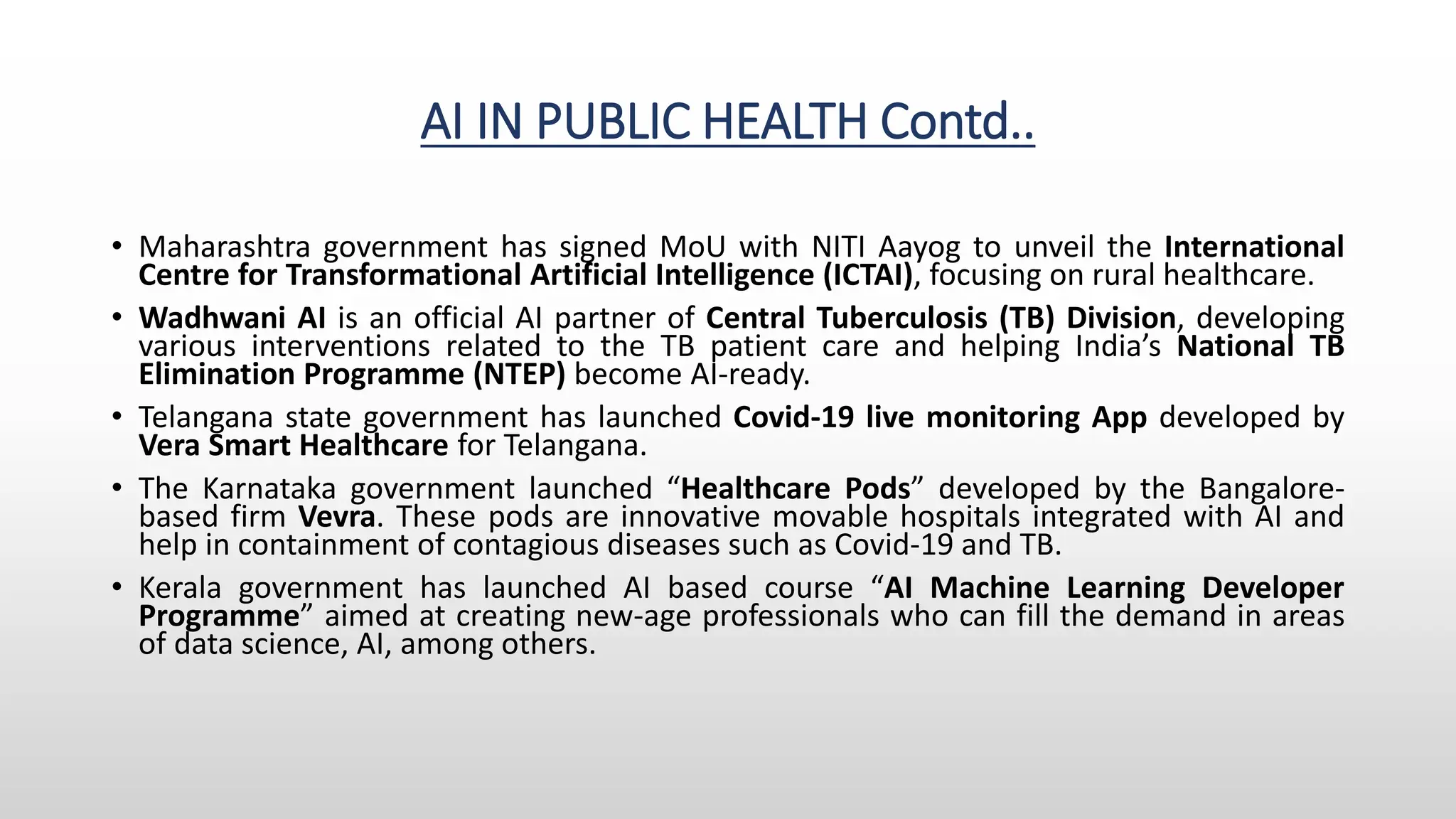 AI IN PUBLIC HEALTH Contd..

• Maharashtra government has signed MoU with NITI Aayog to unveil the International Centre for Transformational Artificial Intelligence (ICTAI), focusing on rural healthcare.

• Wadhwani AI is an official AI partner of Central Tuberculosis (TB) Division, developing various interventions related to the TB patient care and helping India's National TB Elimination Programme (NTEP) become AI-ready.

• Telangana state government has launched Covid-19 live monitoring App developed by Vera Smart Healthcare for Telangana.

• The Karnataka government launched "Healthcare Pods" developed by the Bangalore-based firm Vevra. These pods are innovative movable hospitals integrated with AI and help in containment of contagious diseases such as Covid-19 and TB.

• Kerala government has launched AI based course "AI Machine Learning Developer Programme" aimed at creating new-age professionals who can fill the demand in areas of data science, AI, among others.